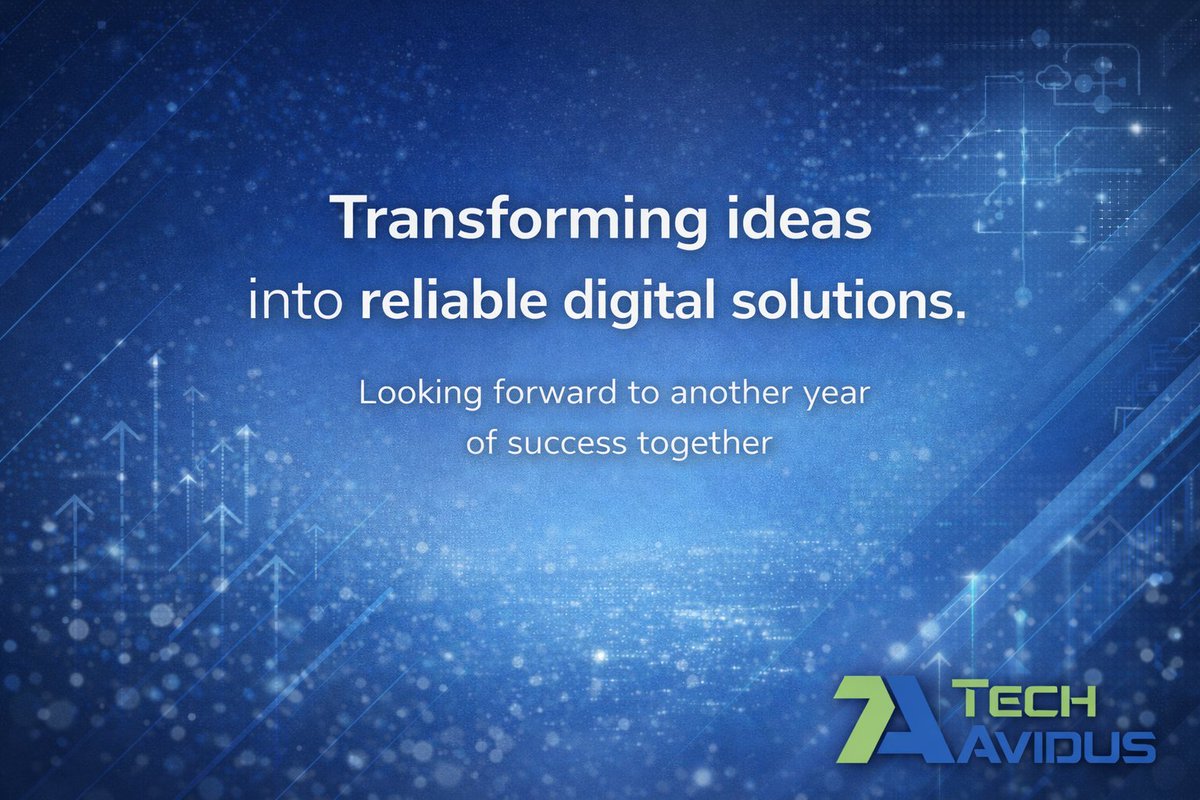 Transforming ideas
into reliable digital solutions.

Looking forward to another year of success together

TECH
AVIDUS